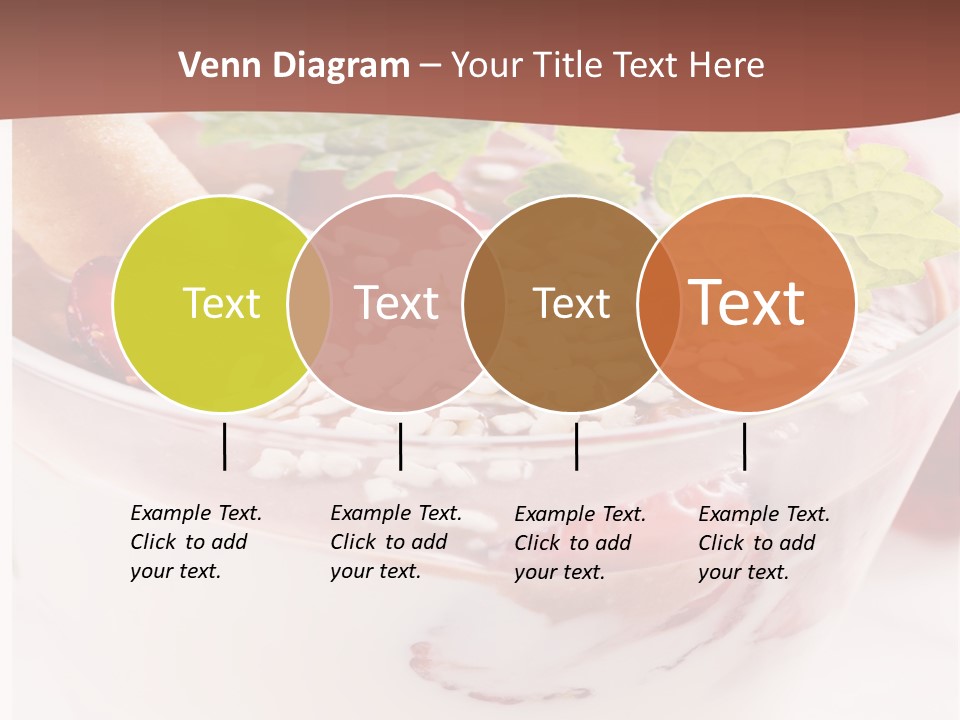 Venn Diagram – Your Title Text Here

Text

Text

Text

Text

Example Text. Click to add your text.

Example Text. Click to add your text.

Example Text. Click to add your text.

Example Text. Click to add your text.